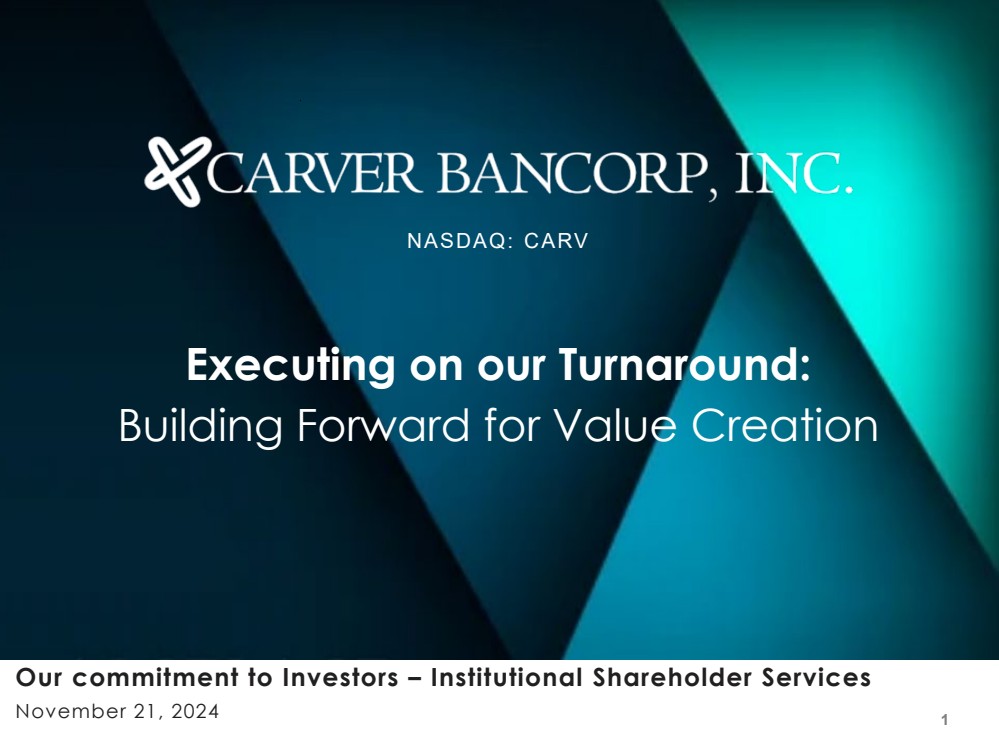 CARVER BANCORP, INC.

NASDAQ: CARV

Executing on our Turnaround:
Building Forward for Value Creation

Our commitment to Investors – Institutional Shareholder Services
November 21, 2024

1